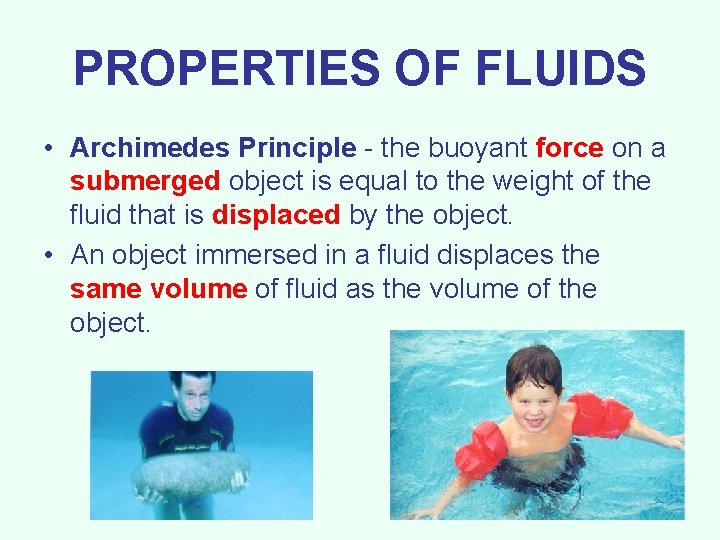 PROPERTIES OF FLUIDS

• Archimedes Principle - the buoyant force on a submerged object is equal to the weight of the fluid that is displaced by the object.

• An object immersed in a fluid displaces the same volume of fluid as the volume of the object.